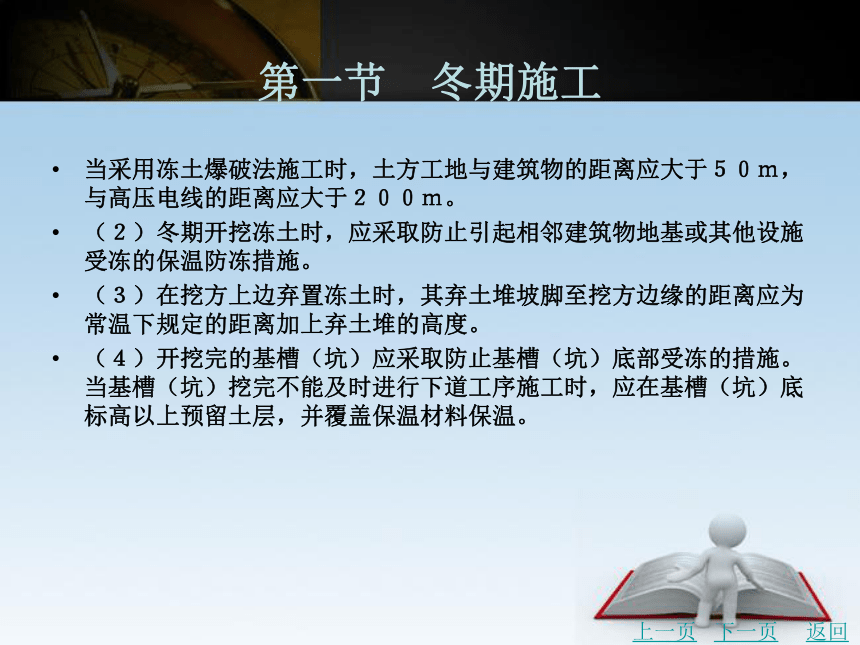 第一节　冬期施工

• 当采用冻土爆破法施工时，土方工地与建筑物的距离应大于５０ｍ，与高压电线的距离应大于２００ｍ。

• （２）冬期开挖冻土时，应采取防止引起相邻建筑物地基或其他设施受冻的保温防冻措施。

• （３）在挖方上边弃置冻土时，其弃土堆坡脚至挖方边缘的距离应为常温下规定的距离加上弃土堆的高度。

• （４）开挖完的基槽（坑）应采取防止基槽（坑）底部受冻的措施。当基槽（坑）挖完不能及时进行下道工序施工时，应在基槽（坑）底标高以上预留土层，并覆盖保温材料保温。

上一页　下一页　返回